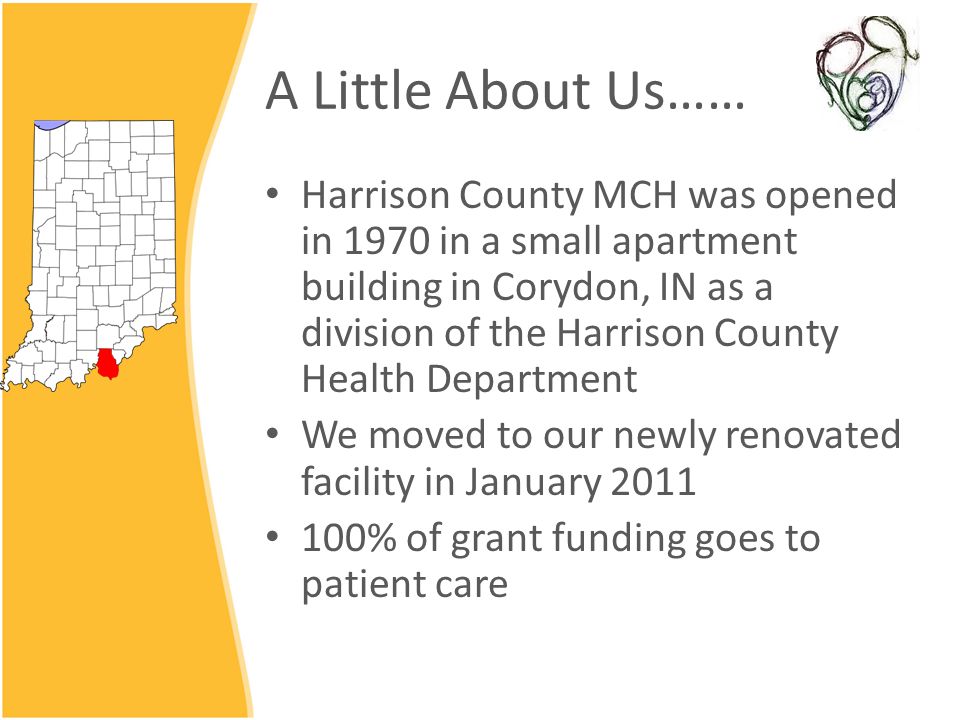 A Little About Us……

• Harrison County MCH was opened in 1970 in a small apartment building in Corydon, IN as a division of the Harrison County Health Department

• We moved to our newly renovated facility in January 2011

• 100% of grant funding goes to patient care